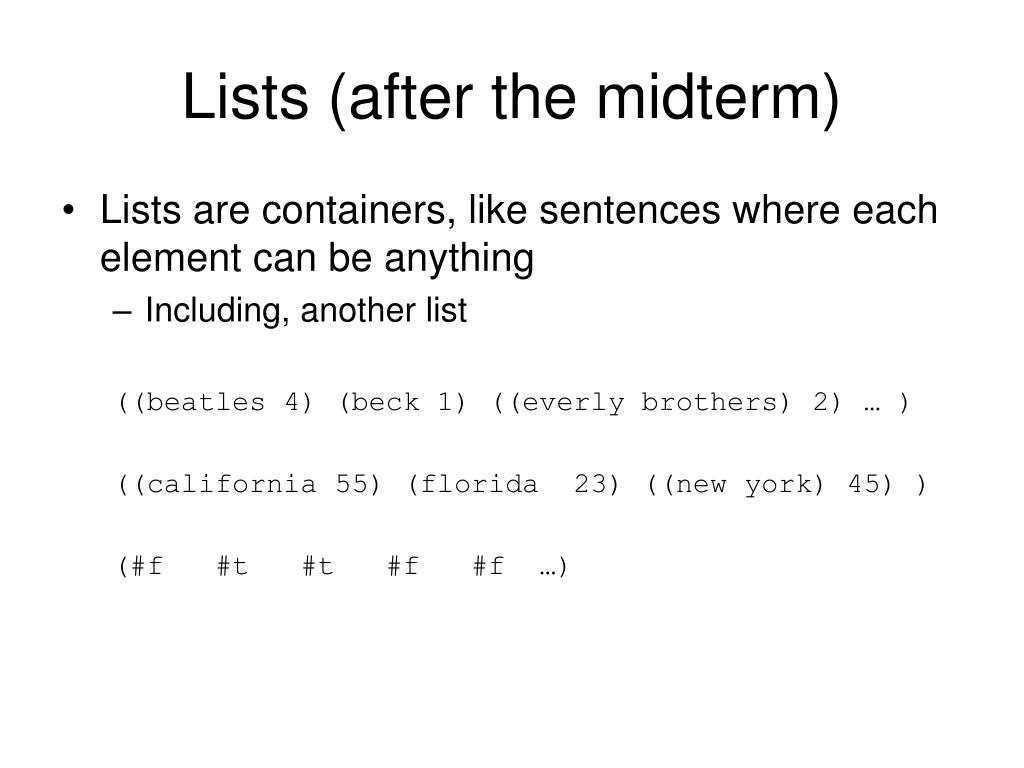 Lists (after the midterm)

• Lists are containers, like sentences where each element can be anything

– Including, another list

((beatles 4) (beck 1) ((everly brothers) 2) … )

((california 55) (florida 23) ((new york) 45) )

(#f #t #t #f #f …)